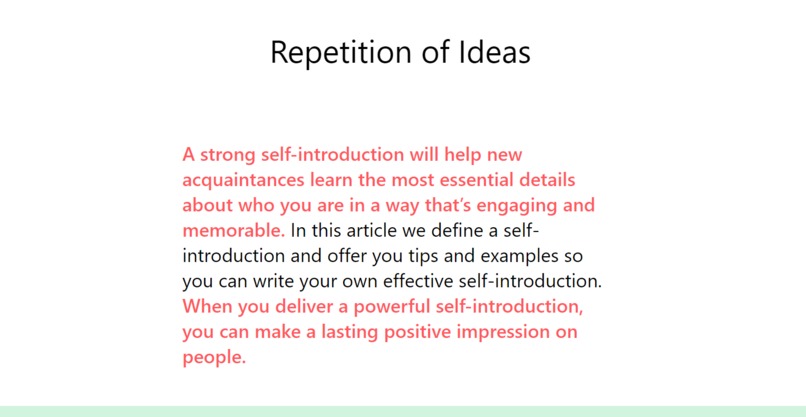 Repetition of Ideas

A strong self-introduction will help new acquaintances learn the most essential details about who you are in a way that's engaging and memorable. In this article we define a self-introduction and offer you tips and examples so you can write your own effective self-introduction. When you deliver a powerful self-introduction, you can make a lasting positive impression on people.